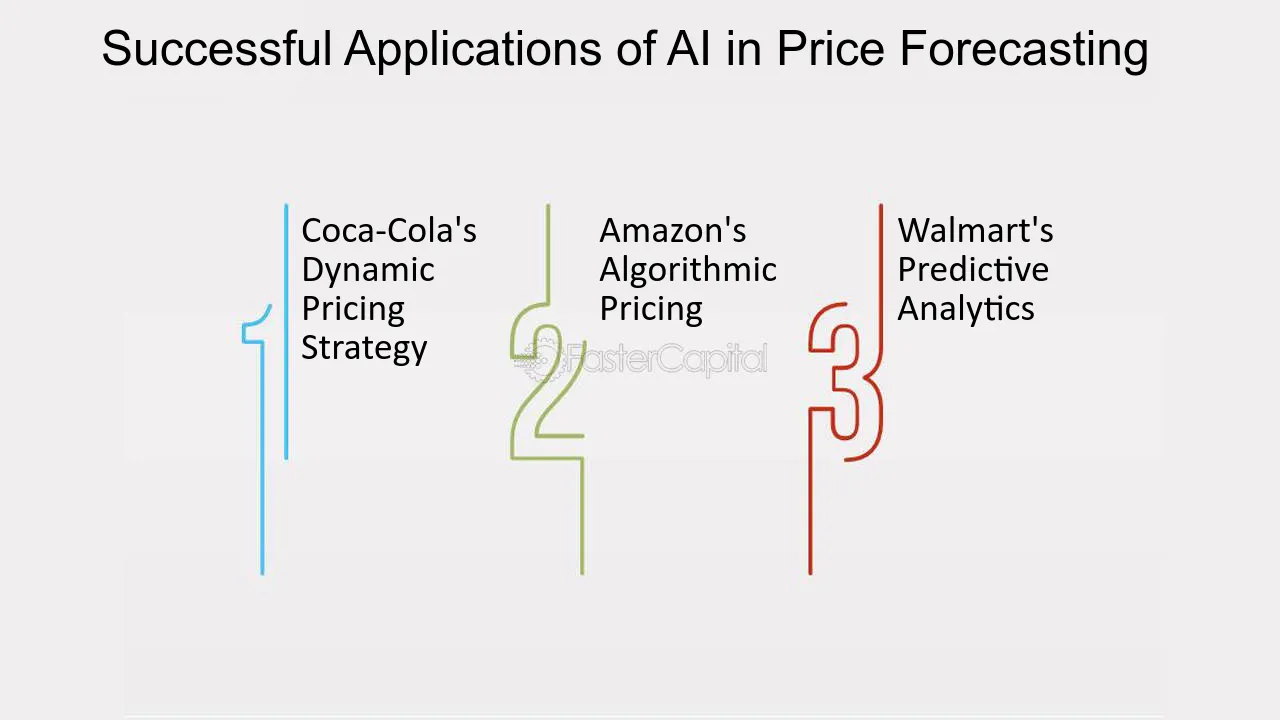 Successful Applications of AI in Price Forecasting

1

Coca-Cola's Dynamic Pricing Strategy

2

Amazon's Algorithmic Pricing

3

Walmart's Predictive Analytics

FasterCapital